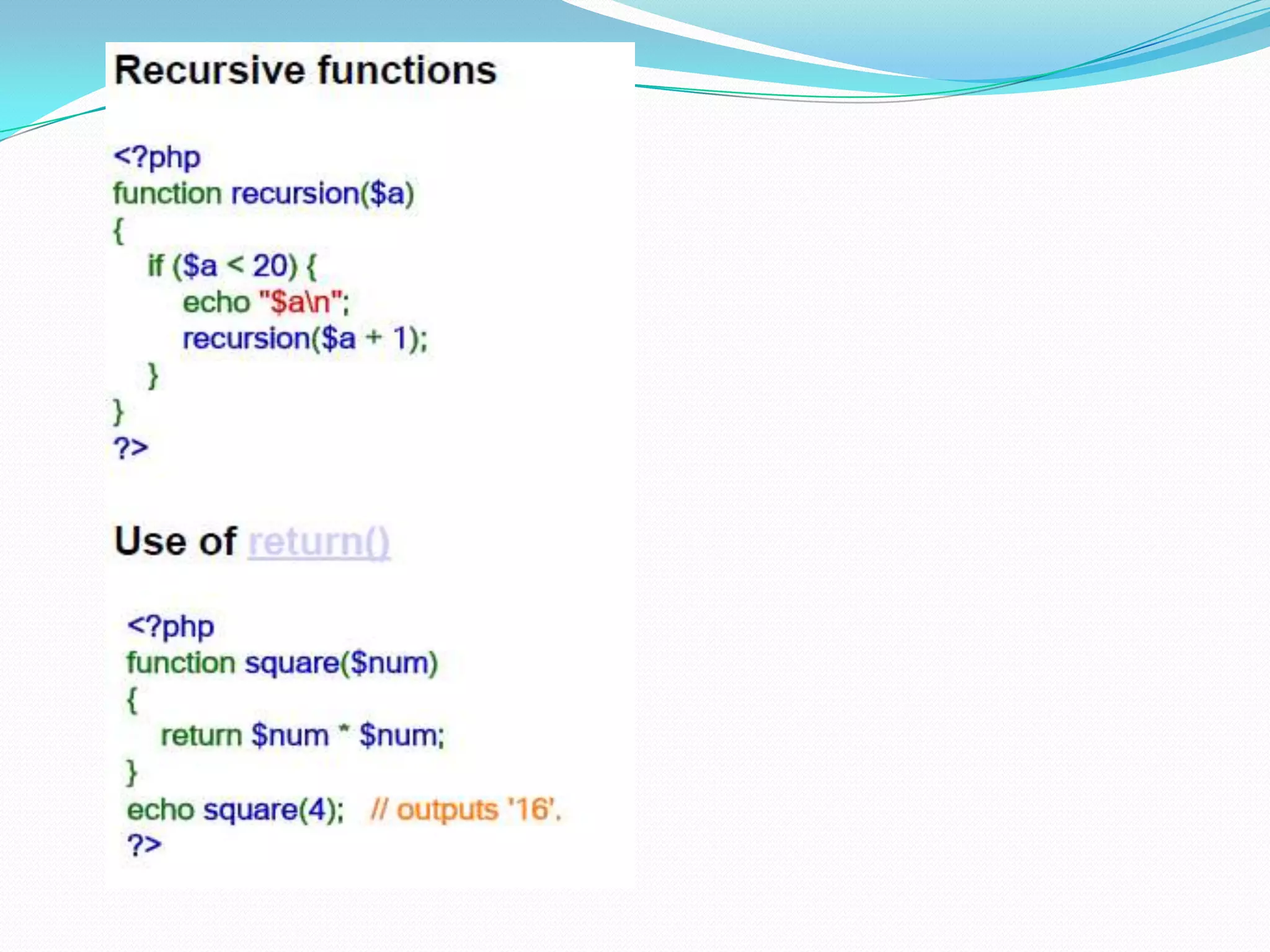 Recursive functions

<?php
function recursion($a)
{
    if ($a < 20) {
        echo "$a\n";
        recursion($a + 1);
    }
}
?>

Use of return()

<?php
function square($num)
{
    return $num * $num;
}
echo square(4);   // outputs '16'.
?>